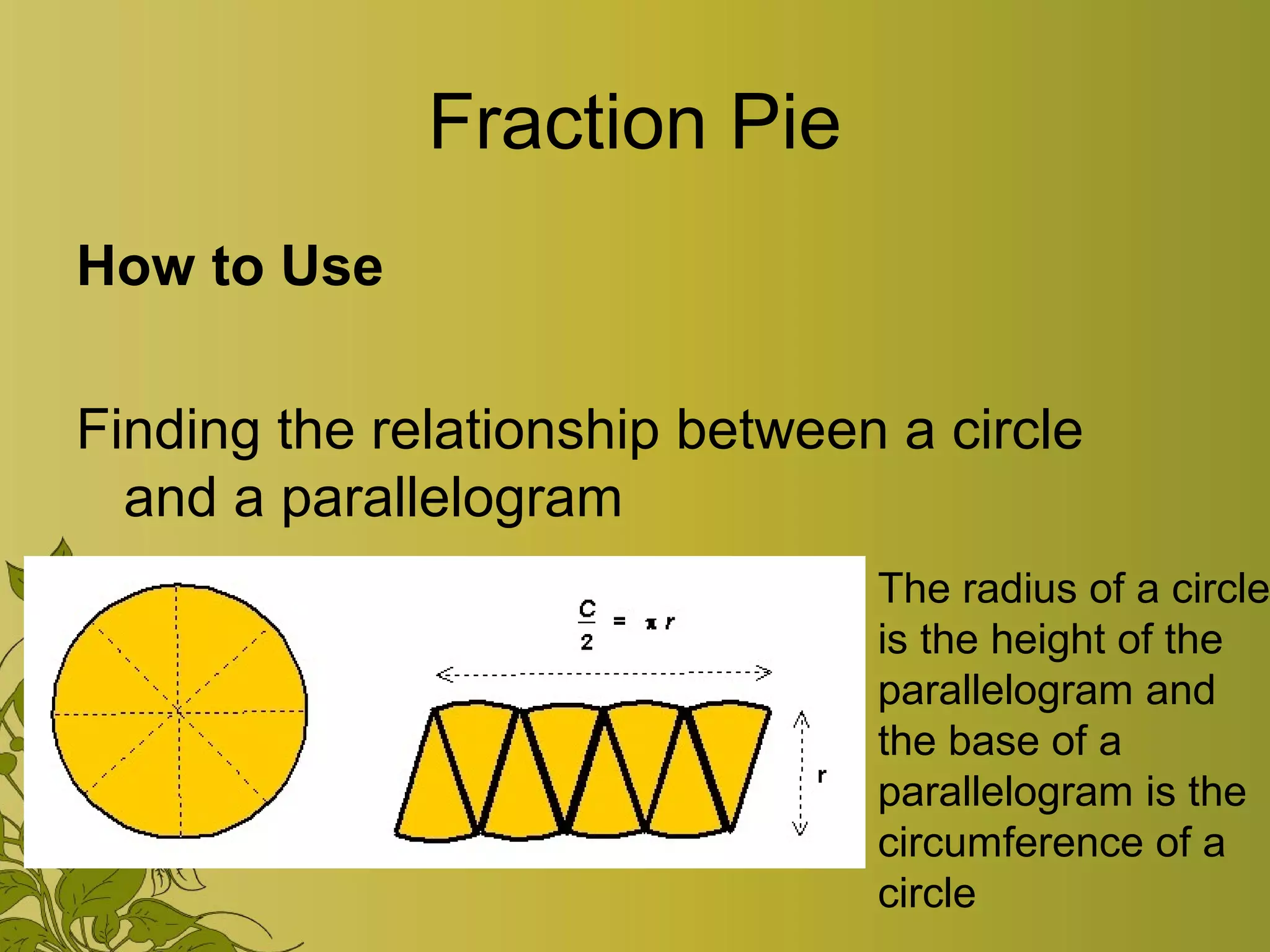 Fraction Pie

How to Use

Finding the relationship between a circle and a parallelogram

$\frac{C}{2} = \pi r$

r

The radius of a circle is the height of the parallelogram and the base of a parallelogram is the circumference of a circle